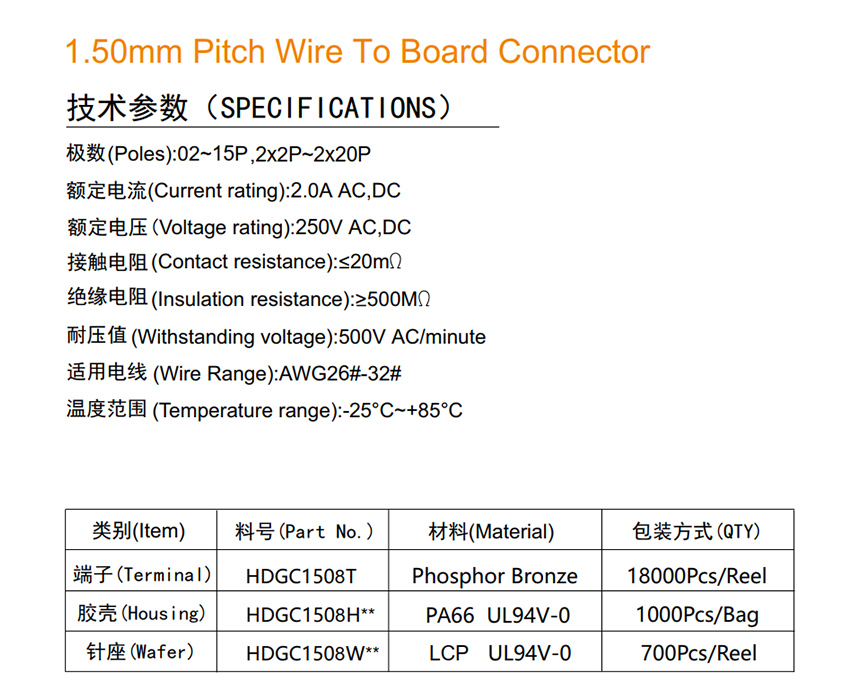 1.50mm Pitch Wire To Board Connector

技术参数（SPECIFICATIONS）

极数(Poles):02~15P,2x2P~2x20P

额定电流(Current rating):2.0A AC,DC

额定电压(Voltage rating):250V AC,DC

接触电阻(Contact resistance):≤20mΩ

绝缘电阻(Insulation resistance):≥500MΩ

耐压值(Withstanding voltage):500V AC/minute

适用电线(Wire Range):AWG26#-32#

温度范围(Temperature range):-25°C~+85°C

| 类别(Item) | 料号(Part No.) | 材料(Material) | 包装方式(QTY) |
|---|---|---|---|
| 端子(Terminal) | HDGC1508T | Phosphor Bronze | 18000Pcs/Reel |
| 胶壳(Housing) | HDGC1508H** | PA66 UL94V-0 | 1000Pcs/Bag |
| 针座(Wafer) | HDGC1508W** | LCP UL94V-0 | 700Pcs/Reel |